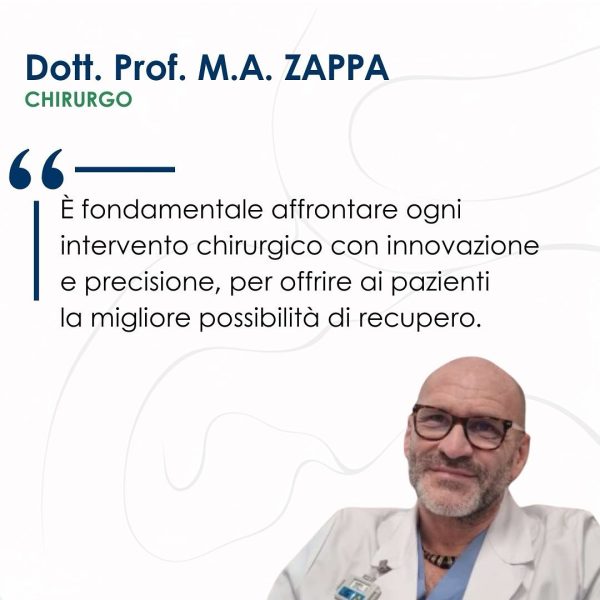 Dott. Prof. M.A. ZAPPA
CHIRURGO

“

È fondamentale affrontare ogni intervento chirurgico con innovazione e precisione, per offrire ai pazienti la migliore possibilità di recupero.